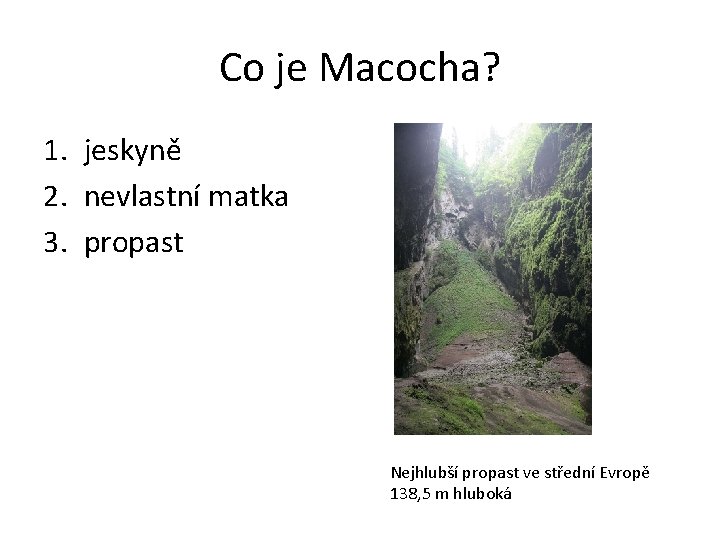 Co je Macocha?

1. jeskyně
2. nevlastní matka
3. propast

Nejhlubší propast ve střední Evropě
138,5 m hluboká